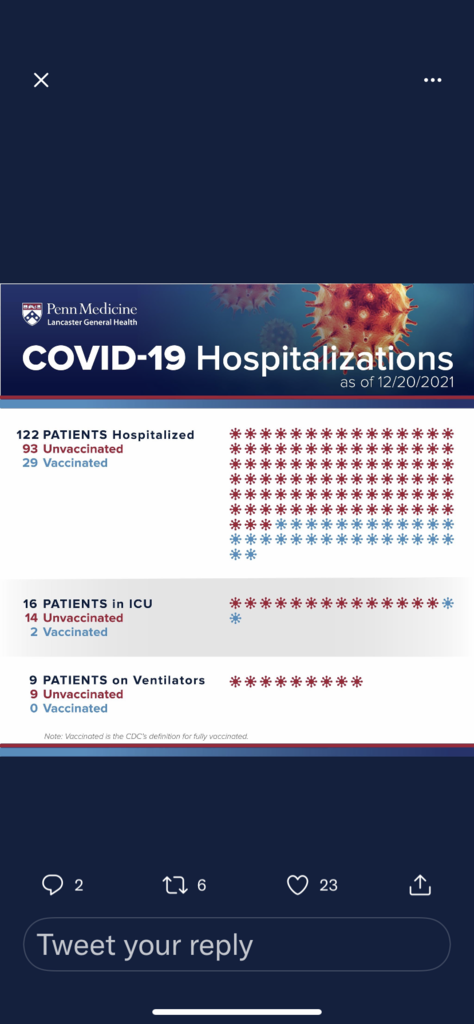 Penn Medicine
Lancaster General Health

COVID-19 Hospitalizations
as of 12/20/2021

122 PATIENTS Hospitalized
93 Unvaccinated
29 Vaccinated

16 PATIENTS in ICU
14 Unvaccinated
2 Vaccinated

9 PATIENTS on Ventilators
9 Unvaccinated
0 Vaccinated

Note: Vaccinated is the CDC's definition for fully vaccinated.

2
6
23

Tweet your reply